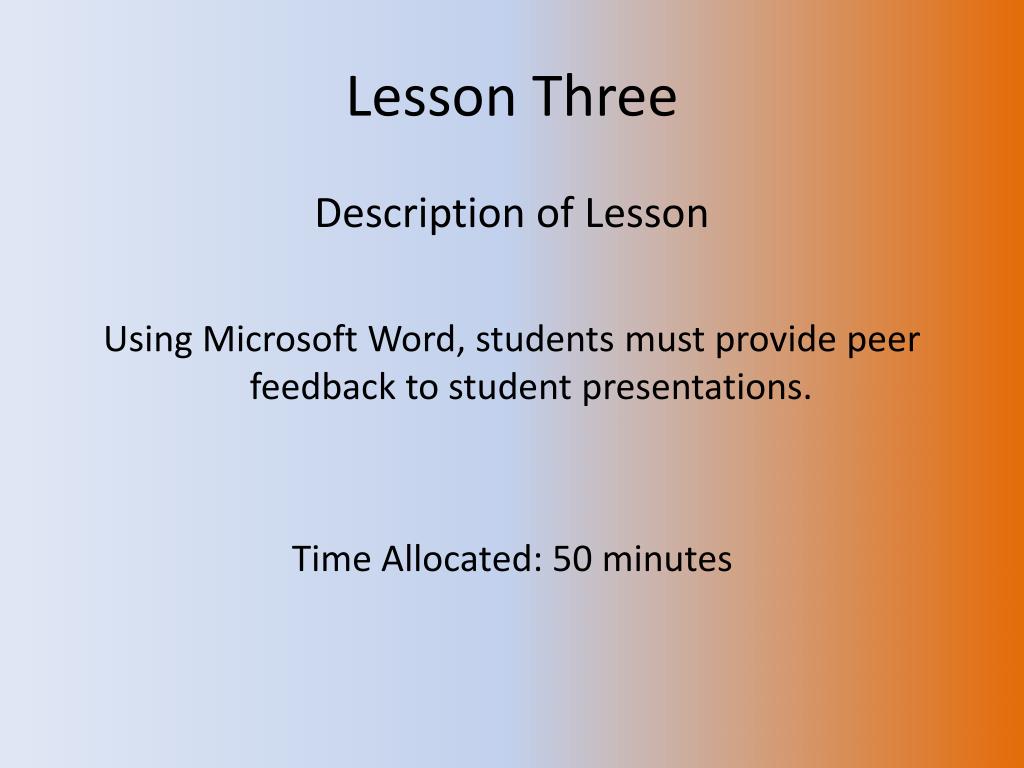 Lesson Three

Description of Lesson

Using Microsoft Word, students must provide peer feedback to student presentations.

Time Allocated: 50 minutes